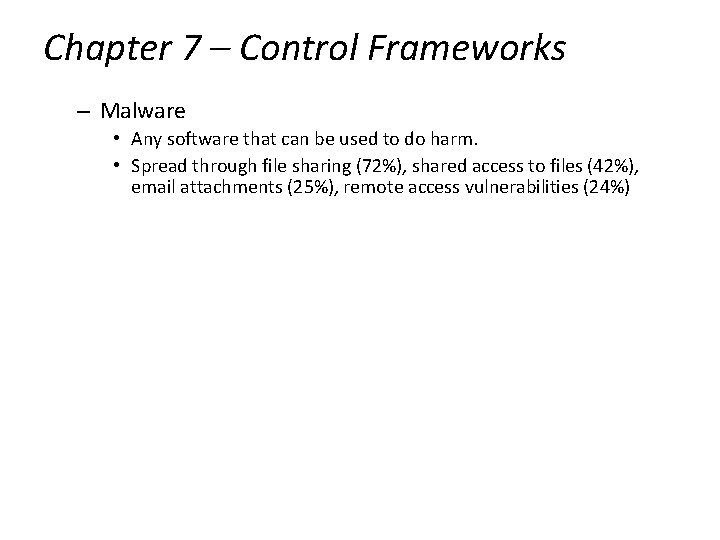 Chapter 7 – Control Frameworks

– Malware

• Any software that can be used to do harm.

• Spread through file sharing (72%), shared access to files (42%), email attachments (25%), remote access vulnerabilities (24%)